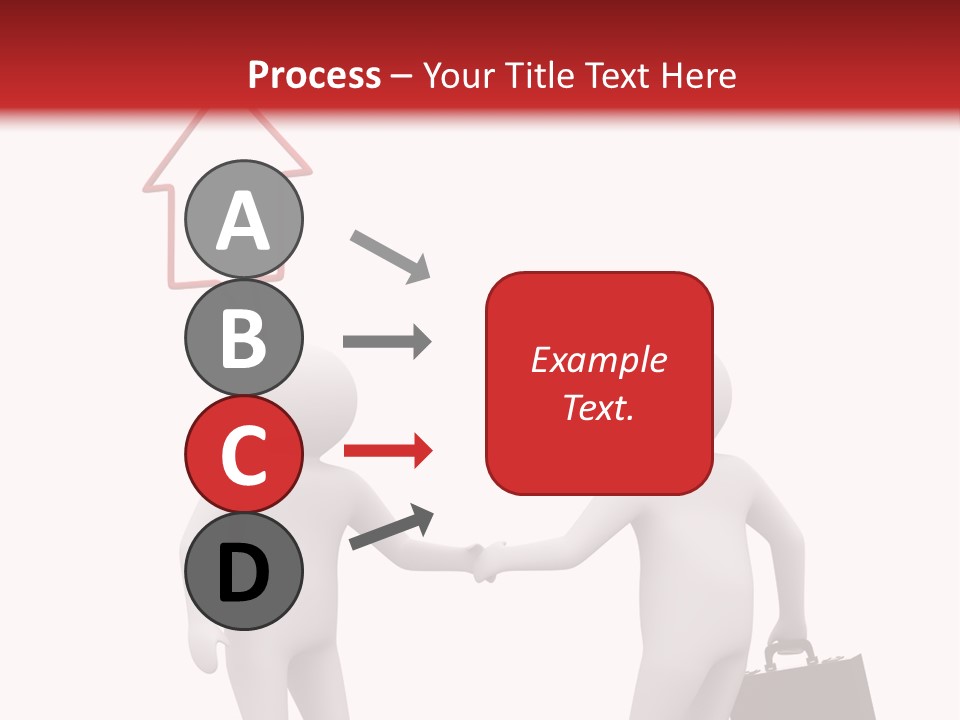 Process – Your Title Text Here

A

B

C

D

Example Text.